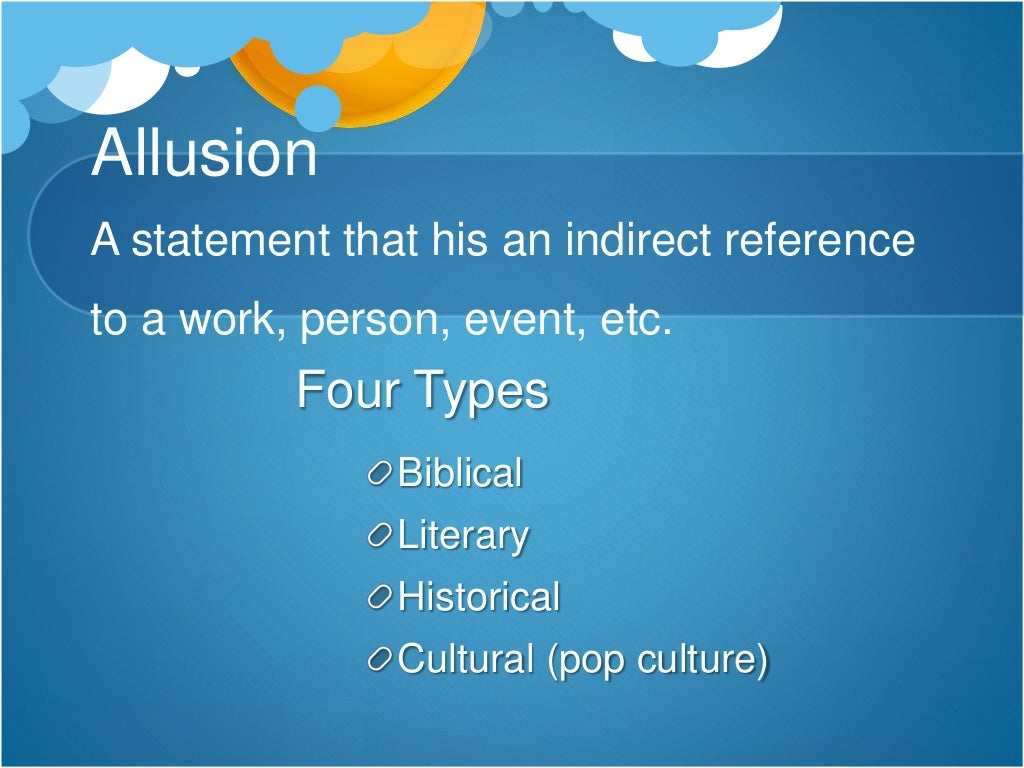 Allusion

A statement that his an indirect reference to a work, person, event, etc.

Four Types

Biblical
Literary
Historical
Cultural (pop culture)